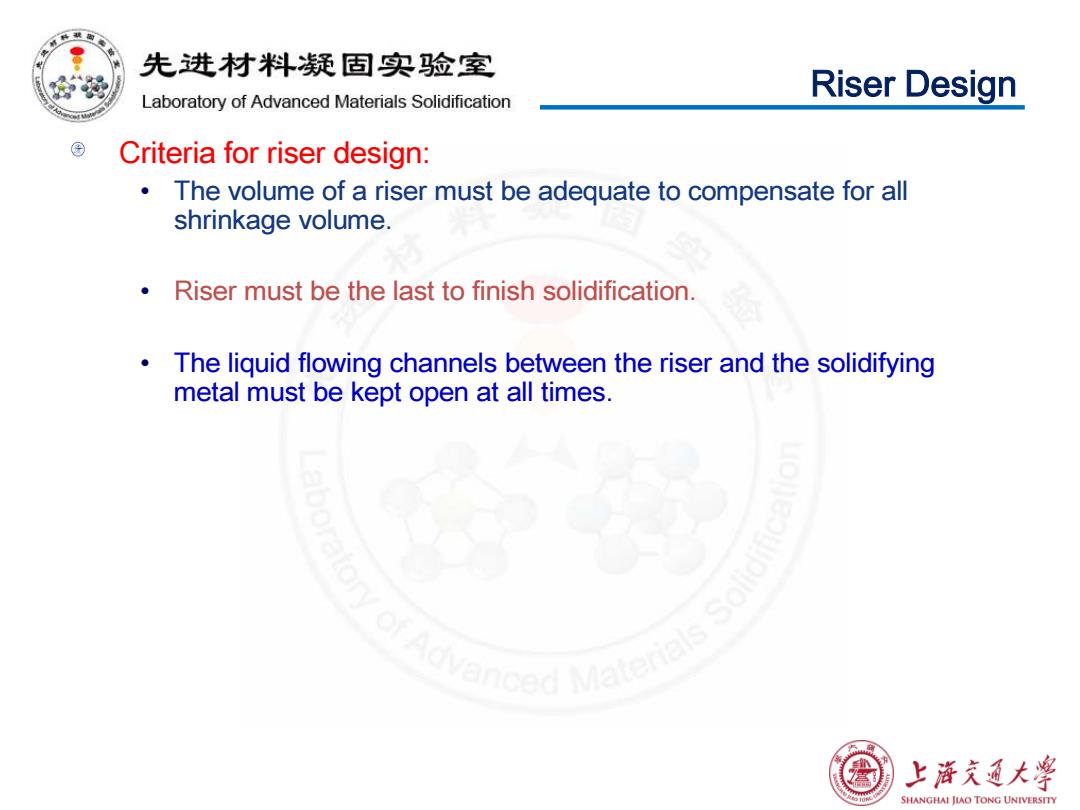 先进材料凝固实验室
Laboratory of Advanced Materials Solidification

Riser Design

Criteria for riser design:

• The volume of a riser must be adequate to compensate for all shrinkage volume.

• Riser must be the last to finish solidification.

• The liquid flowing channels between the riser and the solidifying metal must be kept open at all times.

Laboratory of Advanced Materials Solidification

上海交通大学
SHANGHAI JIAO TONG UNIVERSITY